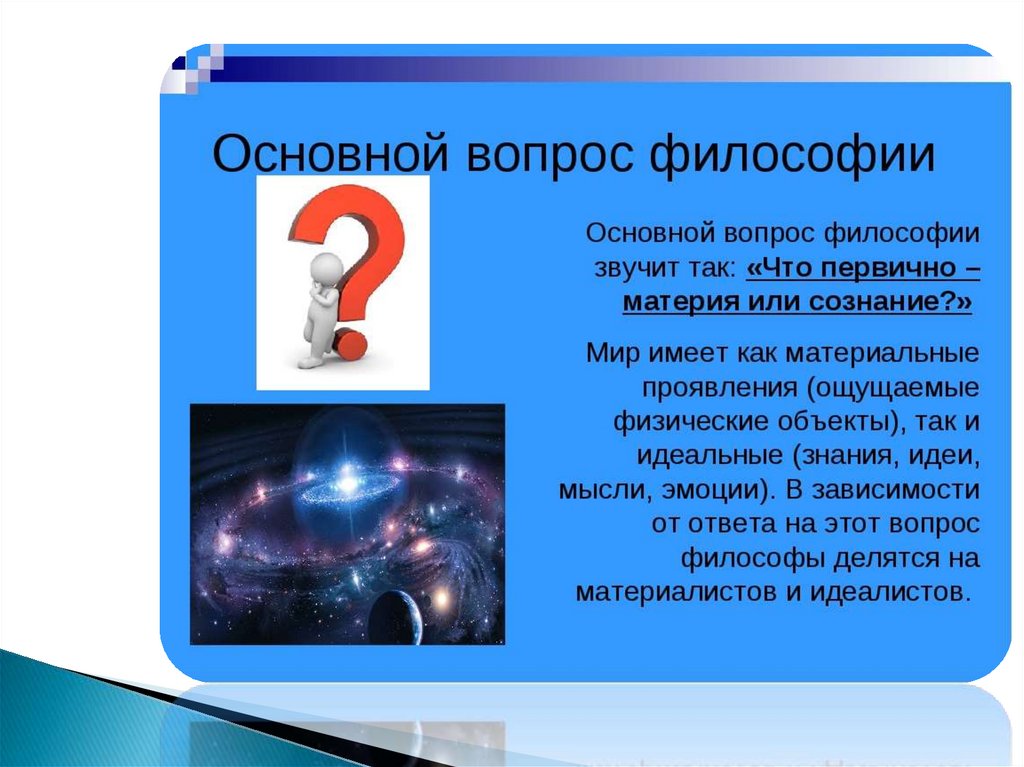 Основной вопрос философии

Основной вопрос философии звучит так: «Что первично – материя или сознание?»

Мир имеет как материальные проявления (ощущаемые физические объекты), так и идеальные (знания, идеи, мысли, эмоции). В зависимости от ответа на этот вопрос философы делятся на материалистов и идеалистов.